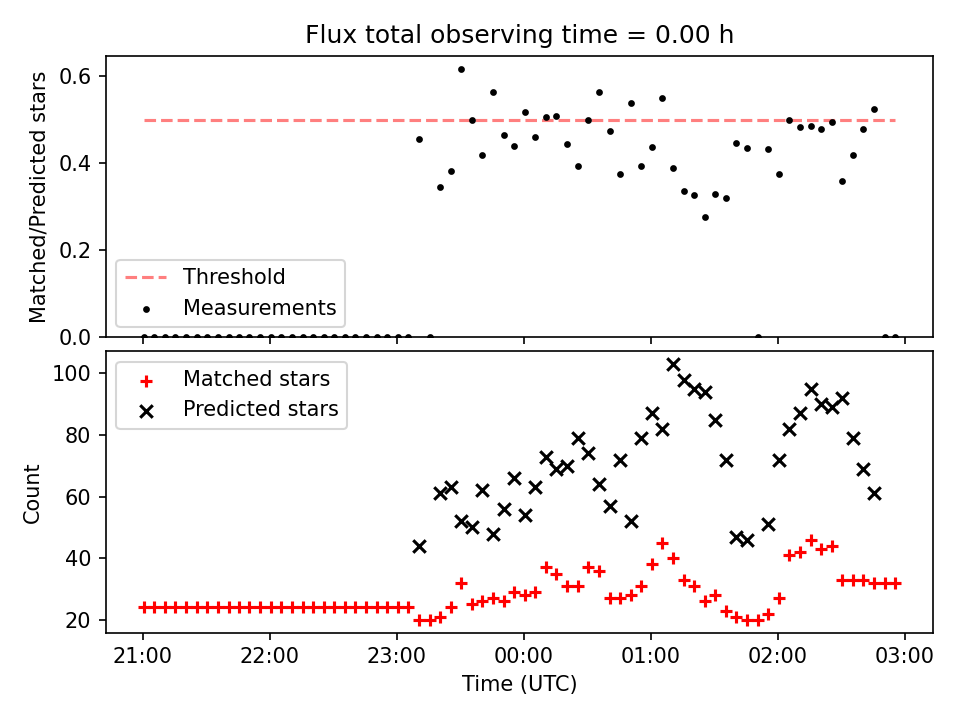 Flux total observing time = 0.00 h

Matched/Predicted stars

0.6
0.4
0.2
0.0

Threshold
Measurements

Count

100
80
60
40
20

Matched stars
Predicted stars

21:00
22:00
23:00
00:00
01:00
02:00
03:00

Time (UTC)